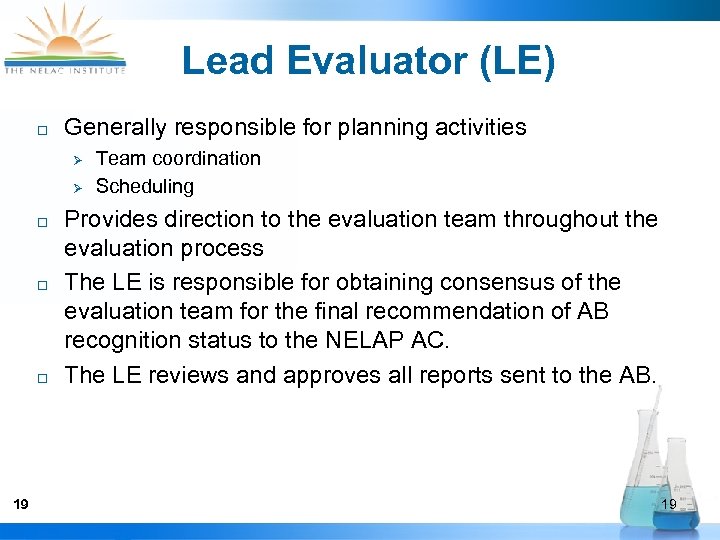 THE NELAC INSTITUTE

Lead Evaluator (LE)

□ Generally responsible for planning activities
➢ Team coordination
➢ Scheduling

□ Provides direction to the evaluation team throughout the evaluation process

□ The LE is responsible for obtaining consensus of the evaluation team for the final recommendation of AB recognition status to the NELAP AC.

□ The LE reviews and approves all reports sent to the AB.

19

19